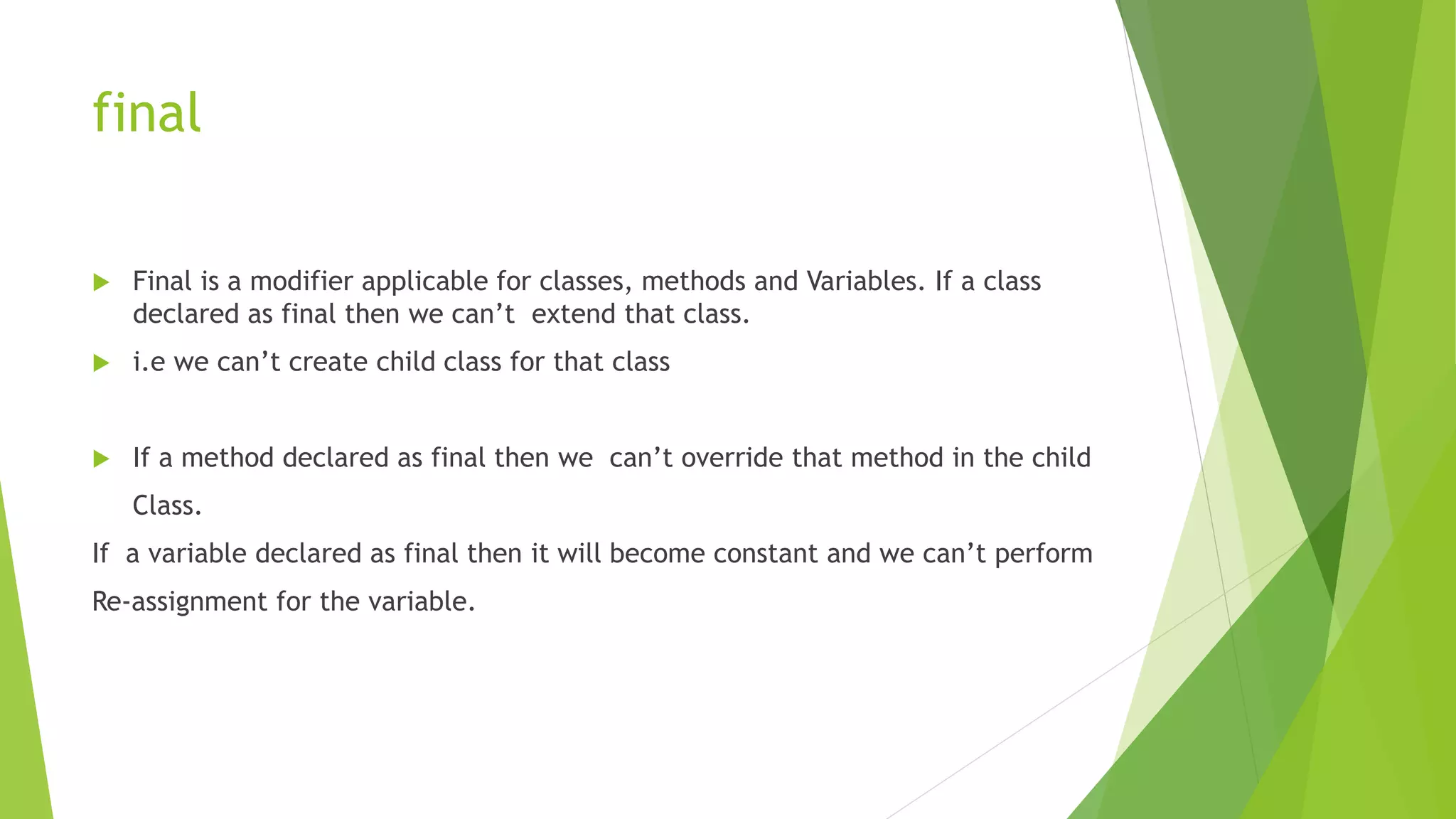 final

Final is a modifier applicable for classes, methods and Variables. If a class declared as final then we can’t extend that class.

i.e we can’t create child class for that class

If a method declared as final then we can’t override that method in the child Class.

If a variable declared as final then it will become constant and we can’t perform Re-assignment for the variable.